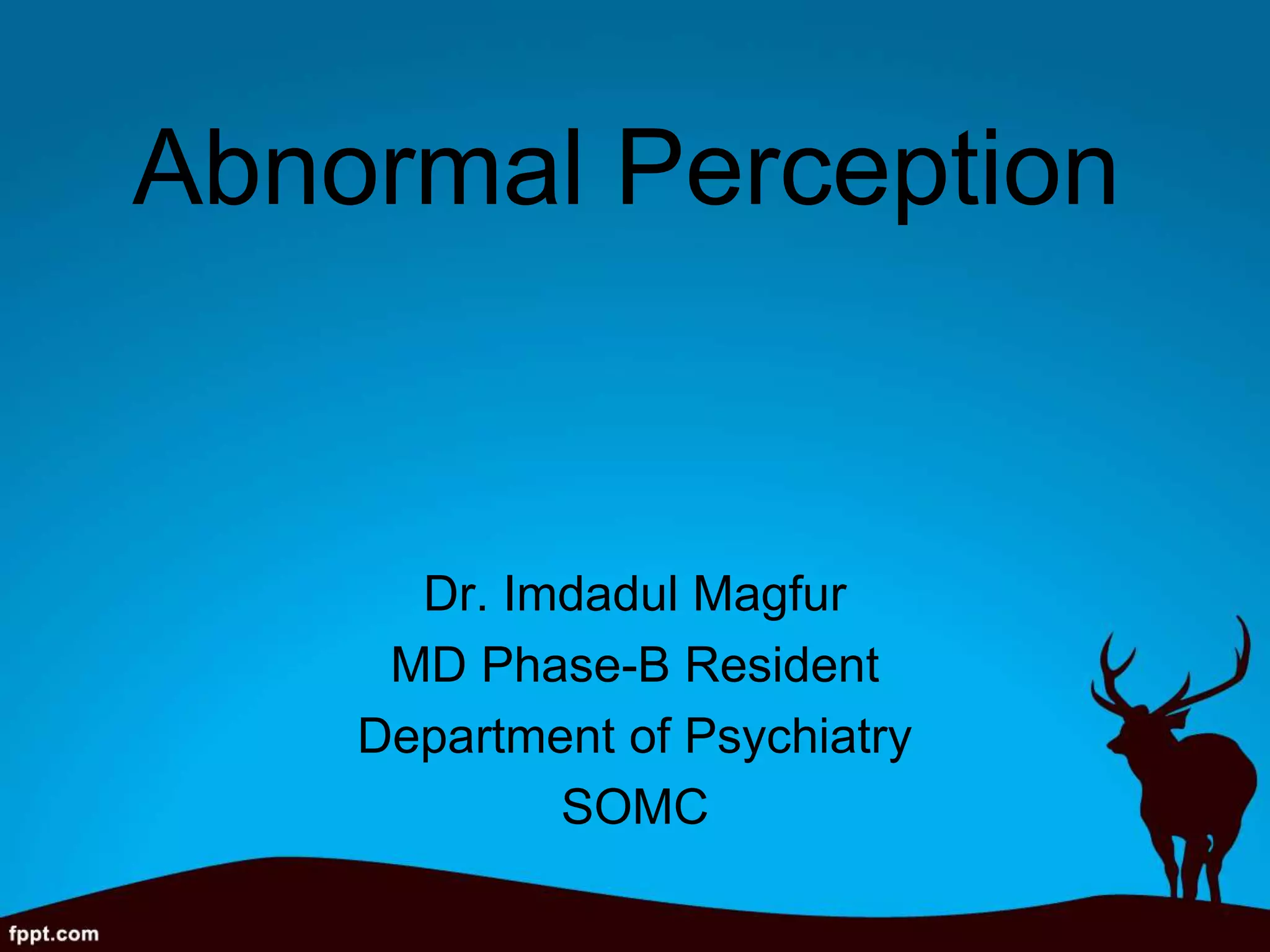 Abnormal Perception

Dr. Imdadul Magfur
MD Phase-B Resident
Department of Psychiatry
SOMC

fppt.com